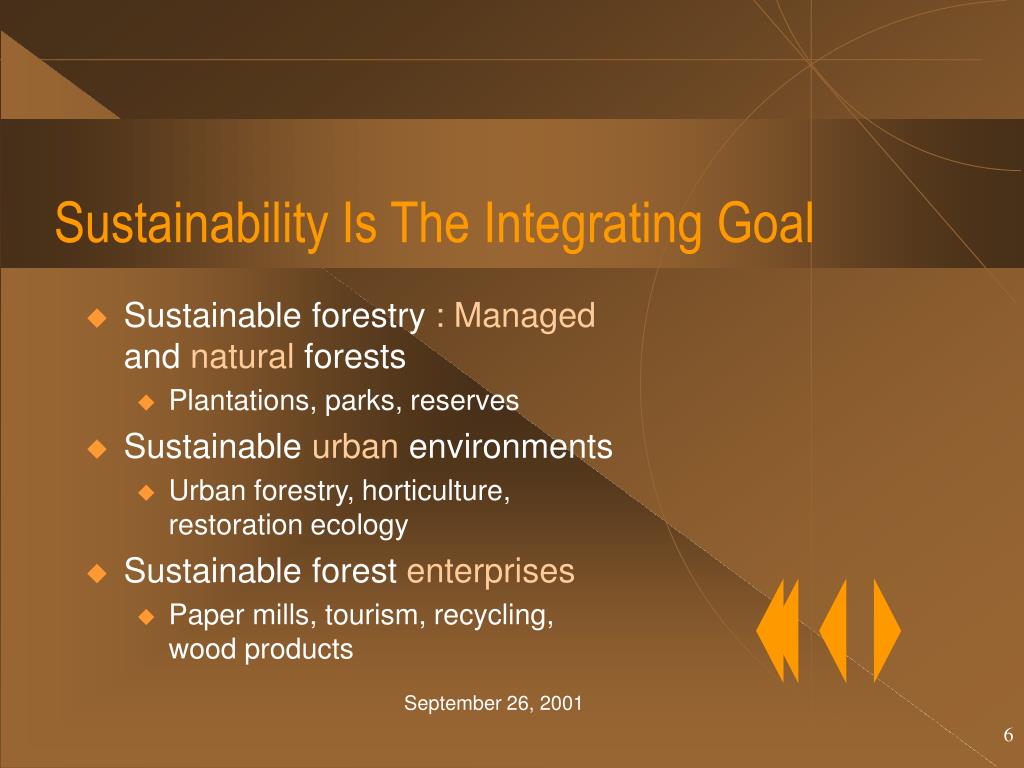 Sustainability Is The Integrating Goal

Sustainable forestry : Managed and natural forests

Plantations, parks, reserves

Sustainable urban environments

Urban forestry, horticulture, restoration ecology

Sustainable forest enterprises

Paper mills, tourism, recycling, wood products

September 26, 2001

6